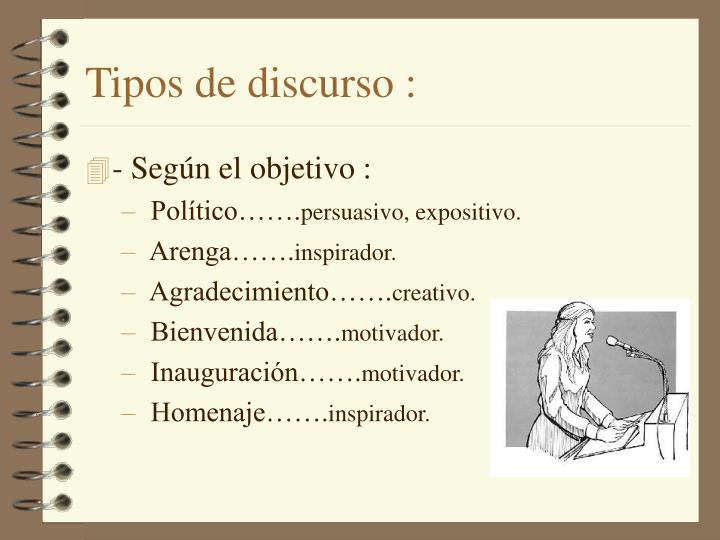 Tipos de discurso :

- Según el objetivo :

– Político…….persuasivo, expositivo.
– Arenga…….inspirador.
– Agradecimiento…….creativo.
– Bienvenida…….motivador.
– Inauguración…….motivador.
– Homenaje…….inspirador.